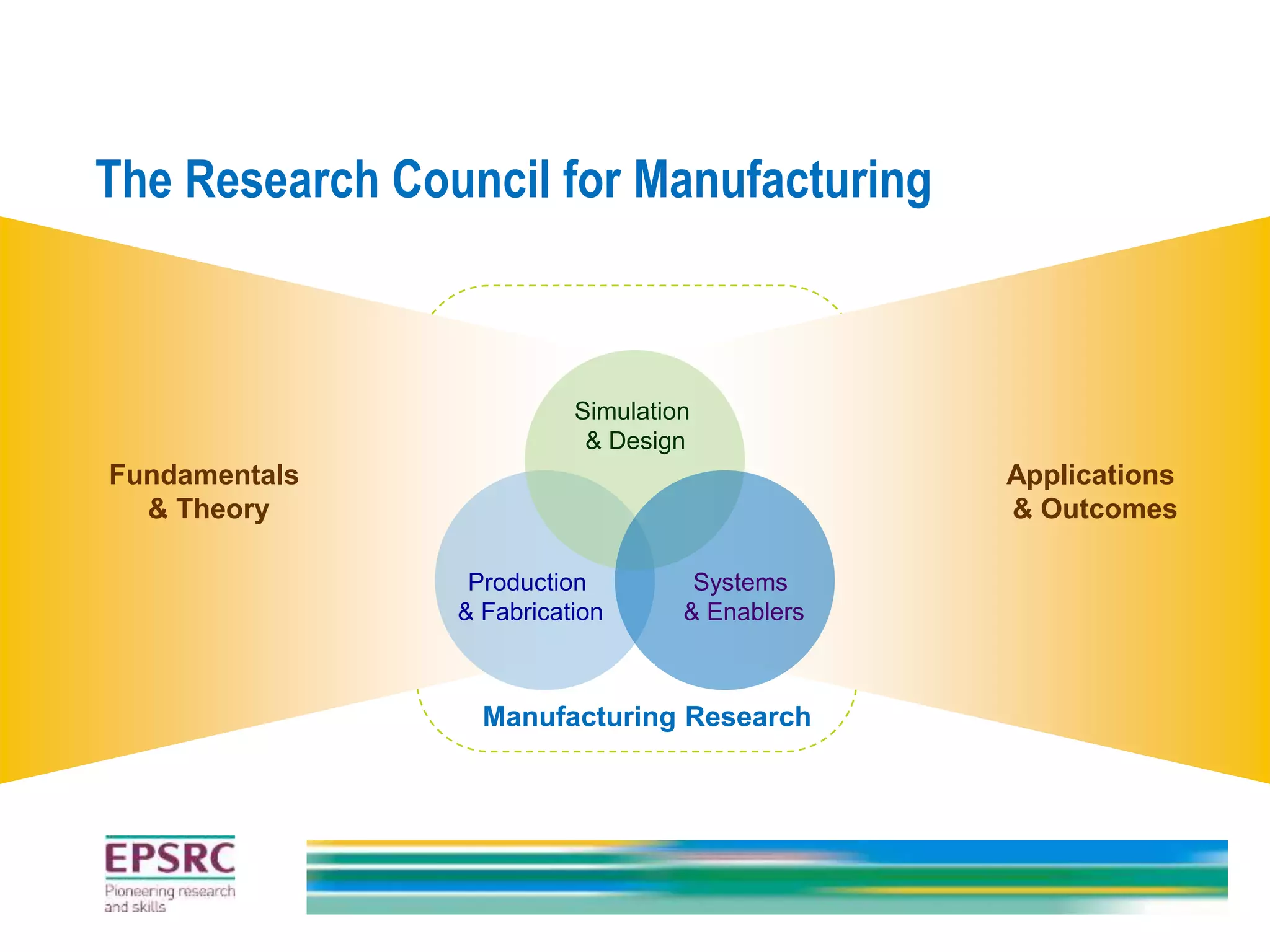 The Research Council for Manufacturing

Fundamentals & Theory

Simulation & Design

Production & Fabrication

Systems & Enablers

Applications & Outcomes

Manufacturing Research

EPSRC
Pioneering research and skills